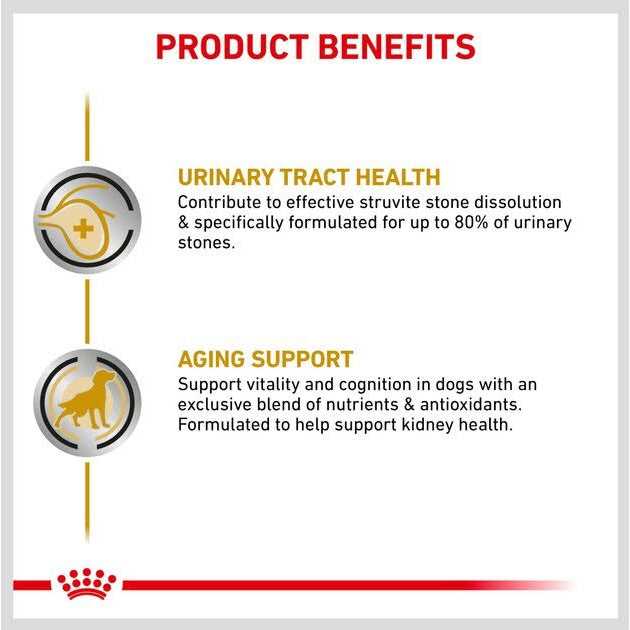 PRODUCT BENEFITS

URINARY TRACT HEALTH
Contribute to effective struvite stone dissolution & specifically formulated for up to 80% of urinary stones.

AGING SUPPORT
Support vitality and cognition in dogs with an exclusive blend of nutrients & antioxidants. Formulated to help support kidney health.